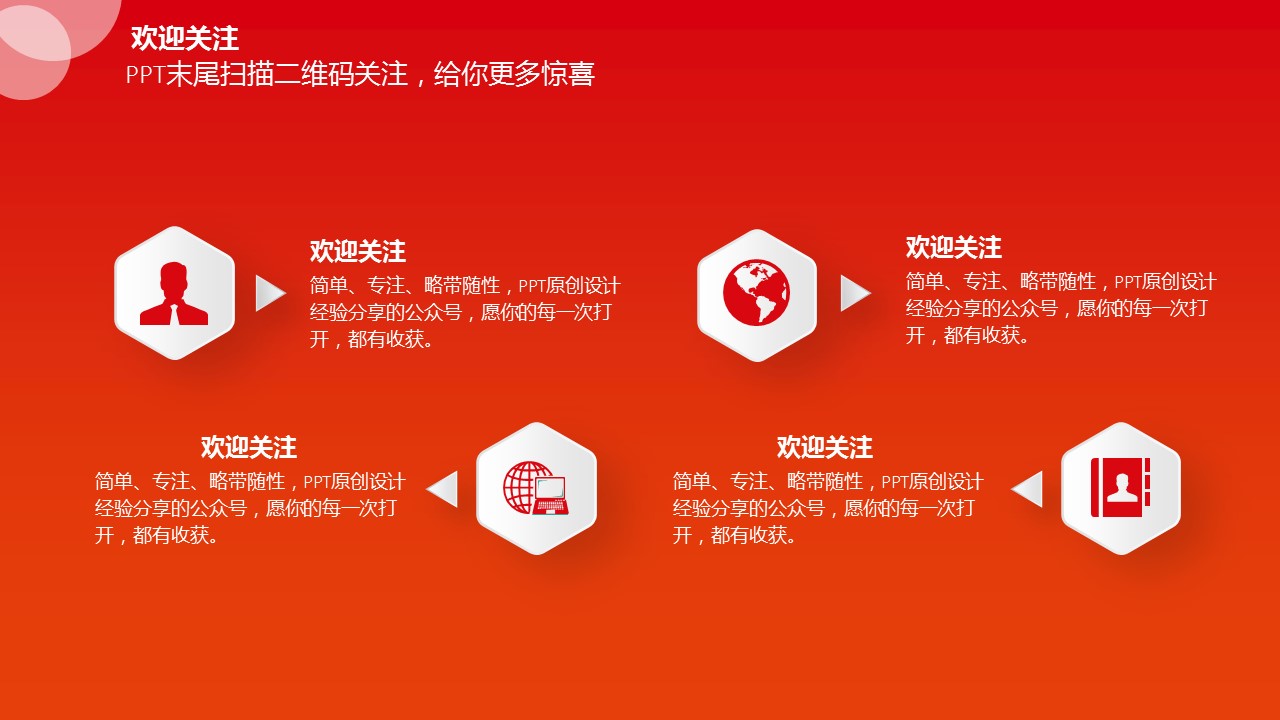 欢迎关注
PPT末尾扫描二维码关注，给你更多惊喜

欢迎关注
简单、专注、略带随性，PPT原创设计经验分享的公众号，愿你的每一次打开，都有收获。

欢迎关注
简单、专注、略带随性，PPT原创设计经验分享的公众号，愿你的每一次打开，都有收获。

欢迎关注
简单、专注、略带随性，PPT原创设计经验分享的公众号，愿你的每一次打开，都有收获。

欢迎关注
简单、专注、略带随性，PPT原创设计经验分享的公众号，愿你的每一次打开，都有收获。